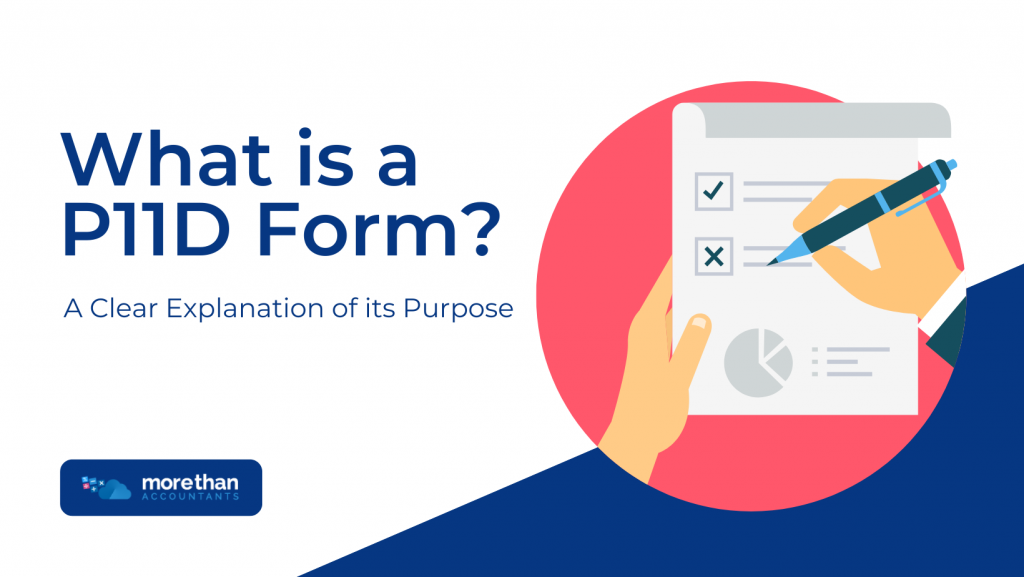 What is a P11D Form?

A Clear Explanation of its Purpose

morethan
ACCOUNTANTS